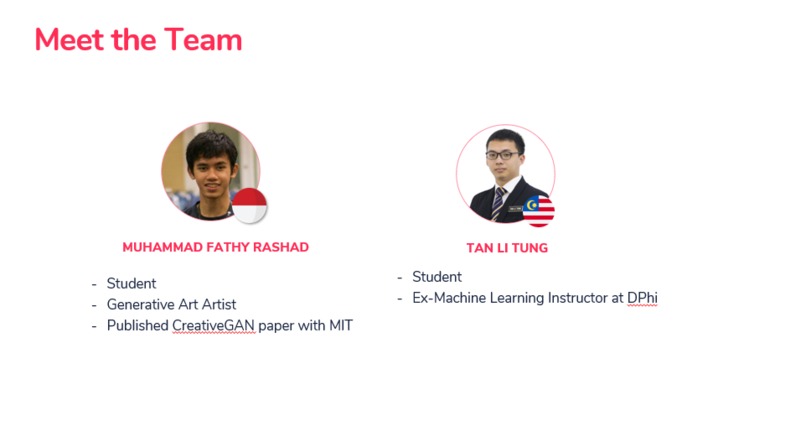 Meet the Team

MUHAMMAD FATHY RASHAD

- Student
- Generative Art Artist
- Published CreativeGAN paper with MIT

TAN LI TUNG

- Student
- Ex-Machine Learning Instructor at DPhi